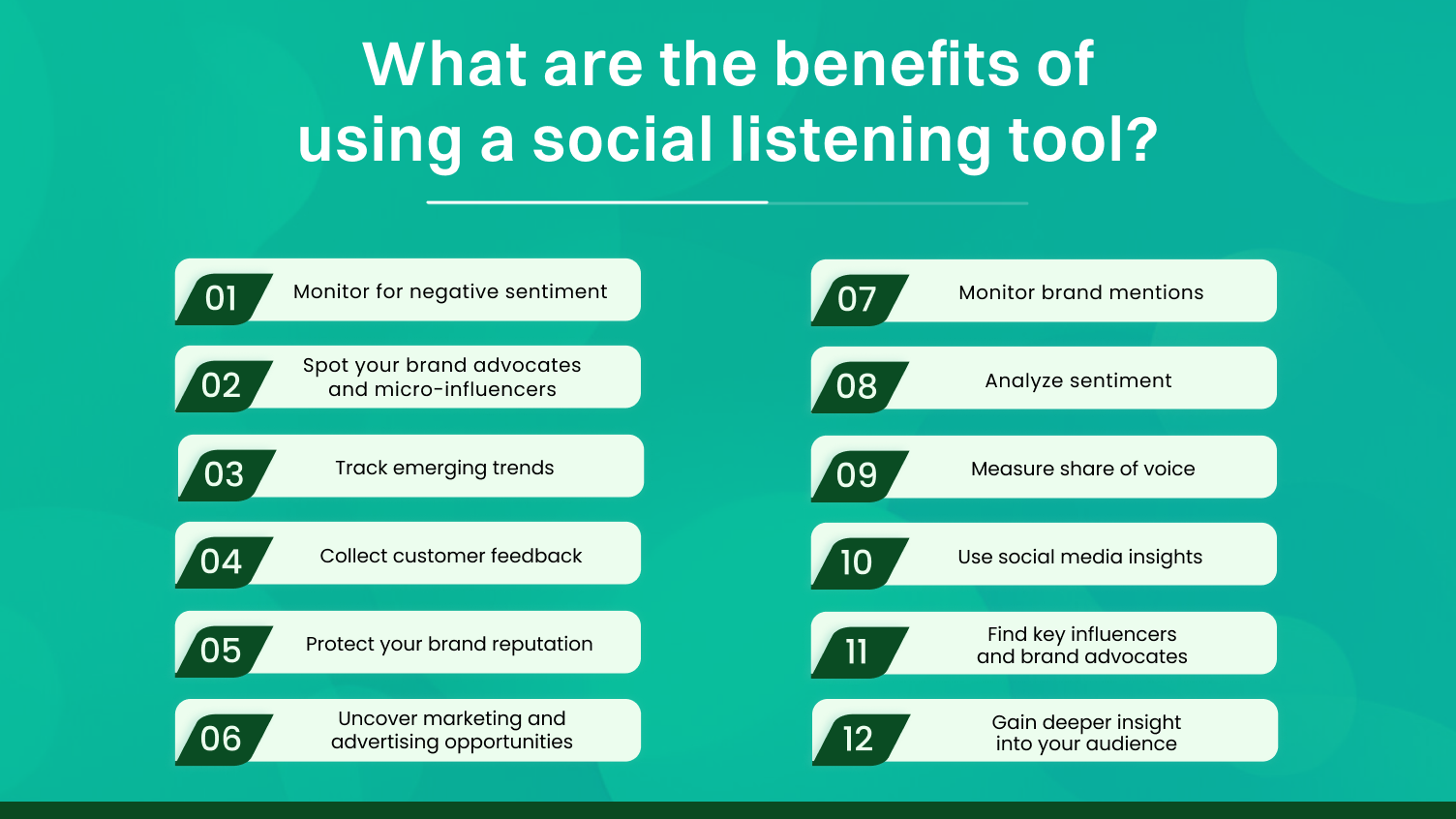 What are the benefits of using a social listening tool?

01 Monitor for negative sentiment

02 Spot your brand advocates and micro-influencers

03 Track emerging trends

04 Collect customer feedback

05 Protect your brand reputation

06 Uncover marketing and advertising opportunities

07 Monitor brand mentions

08 Analyze sentiment

09 Measure share of voice

10 Use social media insights

11 Find key influencers and brand advocates

12 Gain deeper insight into your audience